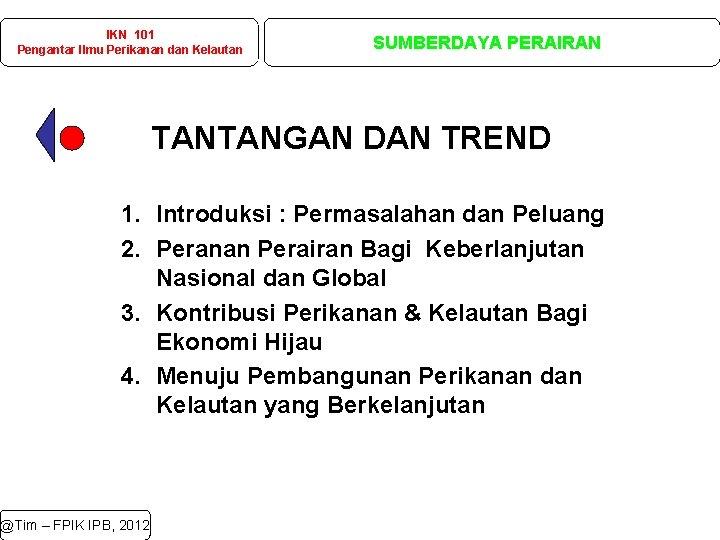 IKN 101
Pengantar Ilmu Perikanan dan Kelautan

SUMBERDAYA PERAIRAN

TANTANGAN DAN TREND

1. Introduksi : Permasalahan dan Peluang
2. Peranan Perairan Bagi Keberlanjutan Nasional dan Global
3. Kontribusi Perikanan & Kelautan Bagi Ekonomi Hijau
4. Menuju Pembangunan Perikanan dan Kelautan yang Berkelanjutan

@Tim – FPIK IPB, 2012